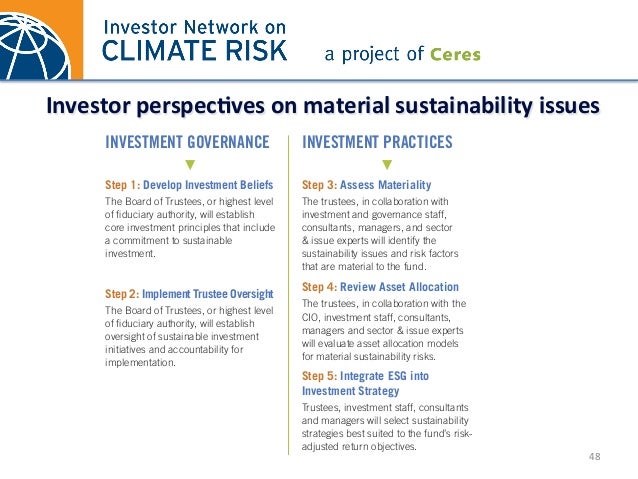 Investor Network on
CLIMATE RISK

a project of Ceres

Investor perspectives on material sustainability issues

INVESTMENT GOVERNANCE

Step 1: Develop Investment Beliefs

The Board of Trustees, or highest level of fiduciary authority, will establish core investment principles that include a commitment to sustainable investment.

Step 2: Implement Trustee Oversight

The Board of Trustees, or highest level of fiduciary authority, will establish oversight of sustainable investment initiatives and accountability for implementation.

INVESTMENT PRACTICES

Step 3: Assess Materiality

The trustees, in collaboration with investment and governance staff, consultants, managers, and sector & issue experts will identify the sustainability issues and risk factors that are material to the fund.

Step 4: Review Asset Allocation

The trustees, in collaboration with the CIO, investment staff, consultants, managers and sector & issue experts will evaluate asset allocation models for material sustainability risks.

Step 5: Integrate ESG into Investment Strategy

Trustees, investment staff, consultants and managers will select sustainability strategies best suited to the fund's risk-adjusted return objectives.

48